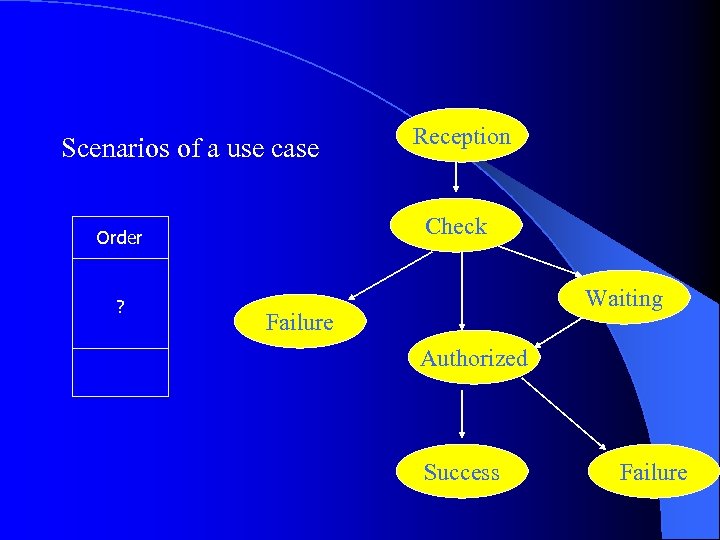 Scenarios of a use case

Order

?

Reception

Check

Failure

Waiting

Authorized

Success

Failure